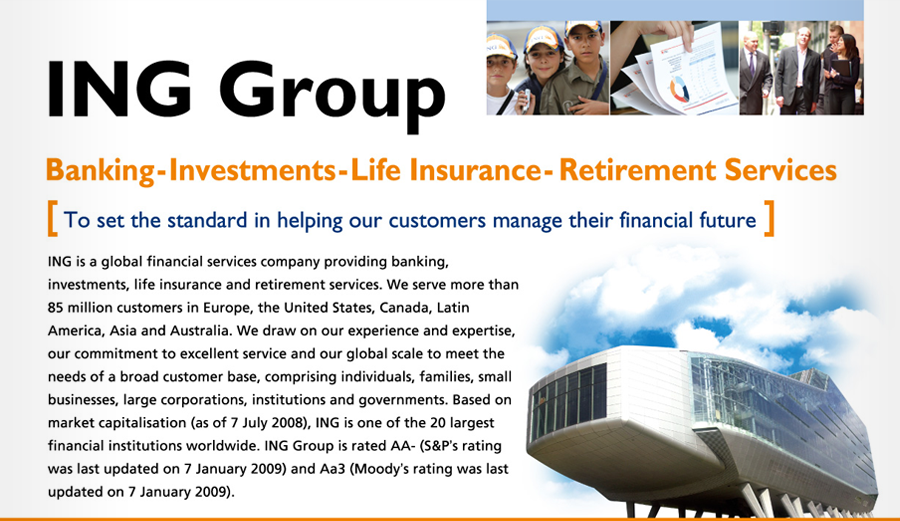 ING Group

Banking-Investments-Life Insurance-Retirement Services

[ To set the standard in helping our customers manage their financial future ]

ING is a global financial services company providing banking, investments, life insurance and retirement services. We serve more than 85 million customers in Europe, the United States, Canada, Latin America, Asia and Australia. We draw on our experience and expertise, our commitment to excellent service and our global scale to meet the needs of a broad customer base, comprising individuals, families, small businesses, large corporations, institutions and governments. Based on market capitalisation (as of 7 July 2008), ING is one of the 20 largest financial institutions worldwide. ING Group is rated AA- (S&P's rating was last updated on 7 January 2009) and Aa3 (Moody's rating was last updated on 7 January 2009).